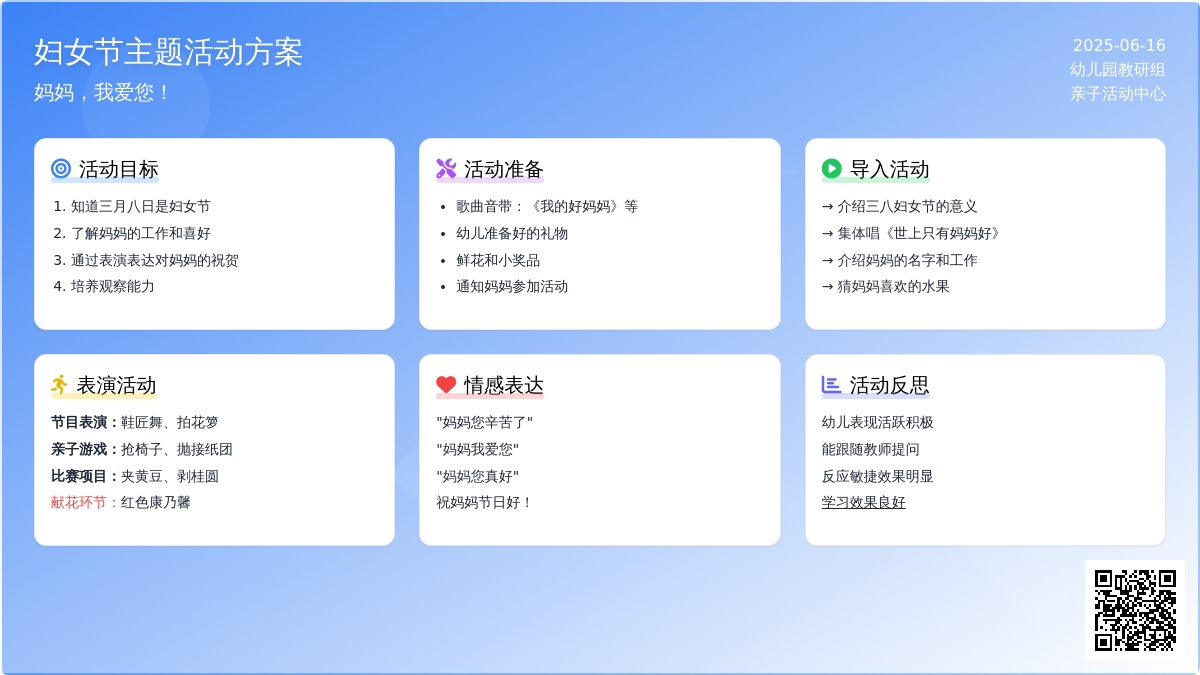 妇女节主题活动方案
妈妈，我爱您！

2025-06-16
幼儿园教研组
亲子活动中心

活动目标
1. 知道三月八日是妇女节
2. 了解妈妈的工作和喜好
3. 通过表演表达对妈妈的祝贺
4. 培养观察能力

活动准备
• 歌曲音带：《我的好妈妈》等
• 幼儿准备好的礼物
• 鲜花和小奖品
• 通知妈妈参加活动

导入活动
→ 介绍三八妇女节的意义
→ 集体唱《世上只有妈妈好》
→ 介绍妈妈的名字和工作
→ 猜妈妈喜欢的水果

表演活动
节目表演：鞋匠舞、拍花箩
亲子游戏：抢椅子、抛接纸团
比赛项目：夹黄豆、剥桂圆
献花环节：红色康乃馨

情感表达
"妈妈您辛苦了"
"妈妈我爱您"
"妈妈您真好"
祝妈妈节日好！

活动反思
幼儿表现活跃积极
能跟随教师提问
反应敏捷效果明显
学习效果良好